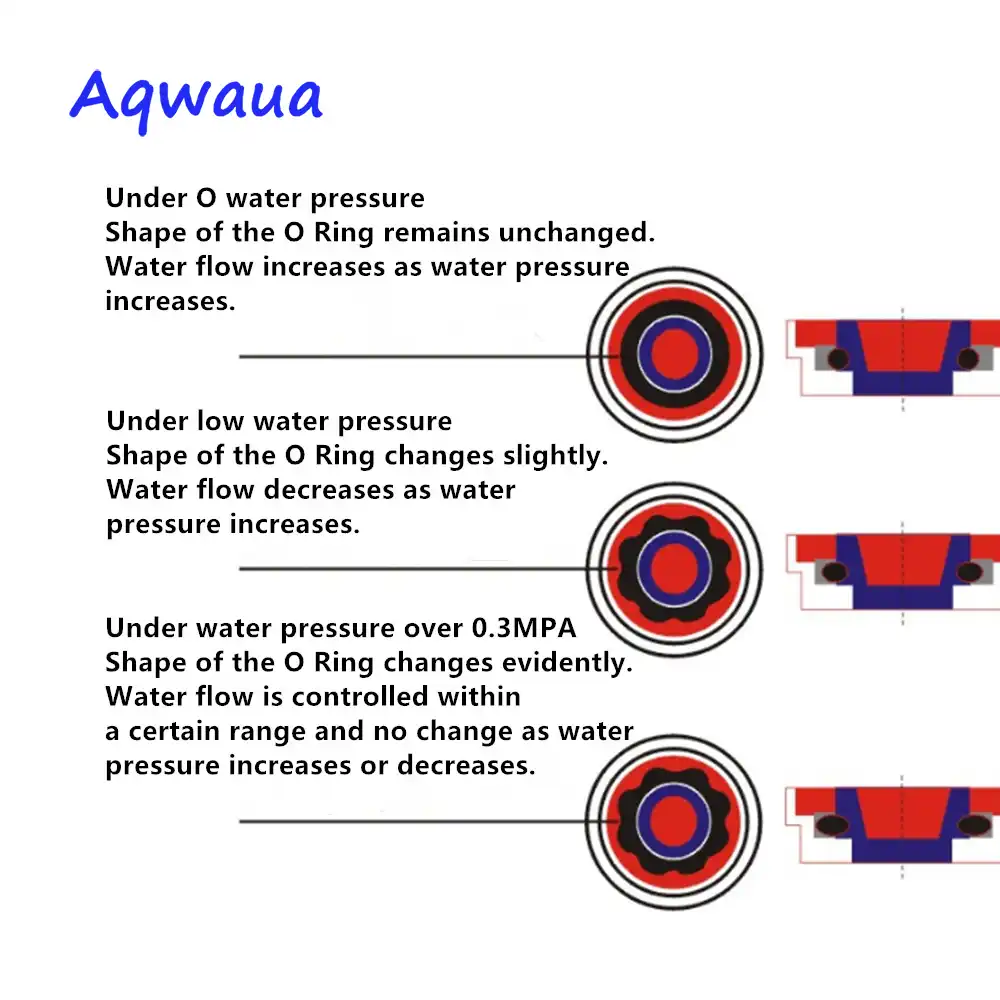 Aqwaua

Under O water pressure
Shape of the O Ring remains unchanged.
Water flow increases as water pressure increases.

Under low water pressure
Shape of the O Ring changes slightly.
Water flow decreases as water pressure increases.

Under water pressure over 0.3MPA
Shape of the O Ring changes evidently.
Water flow is controlled within a certain range and no change as water pressure increases or decreases.